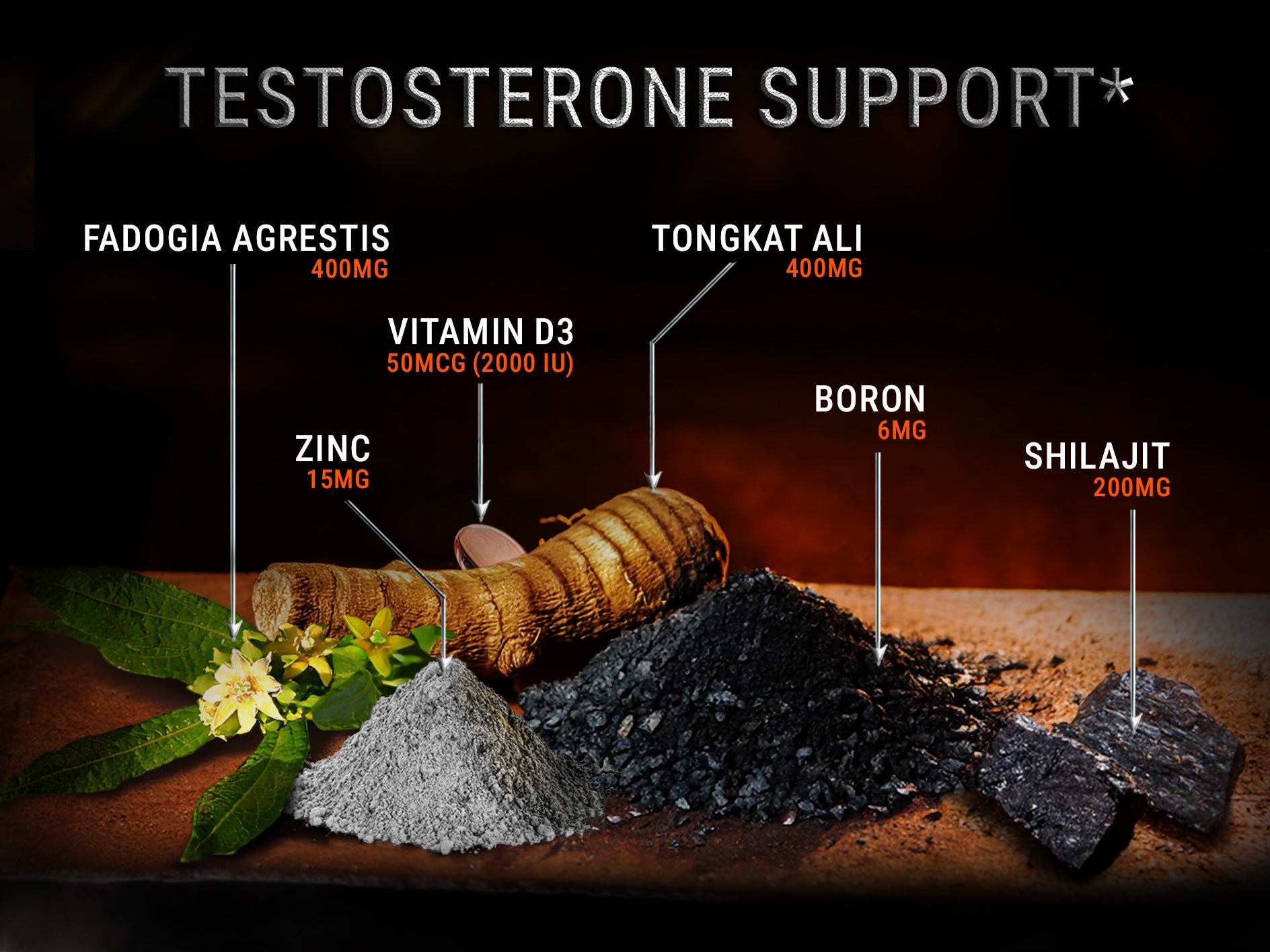 TESTOSTERONE SUPPORT*

FADOGIA AGRESTIS
400MG

TONGKAT ALI
400MG

VITAMIN D3
50MCG (2000 IU)

BORON
6MG

ZINC
15MG

SHILAJIT
200MG